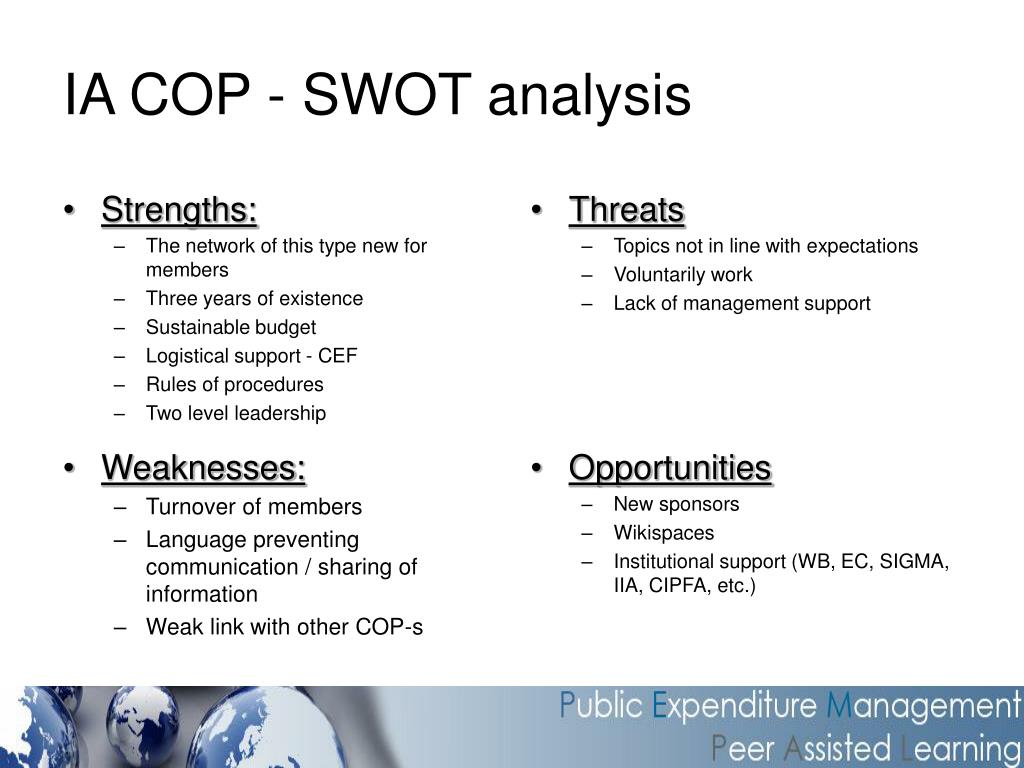 IA COP - SWOT analysis

• Strengths:
– The network of this type new for members
– Three years of existence
– Sustainable budget
– Logistical support - CEF
– Rules of procedures
– Two level leadership

• Weaknesses:
– Turnover of members
– Language preventing communication / sharing of information
– Weak link with other COP-s

• Threats
– Topics not in line with expectations
– Voluntarily work
– Lack of management support

• Opportunities
– New sponsors
– Wikispaces
– Institutional support (WB, EC, SIGMA, IIA, CIPFA, etc.)

Public Expenditure Management
Peer Assisted Learning